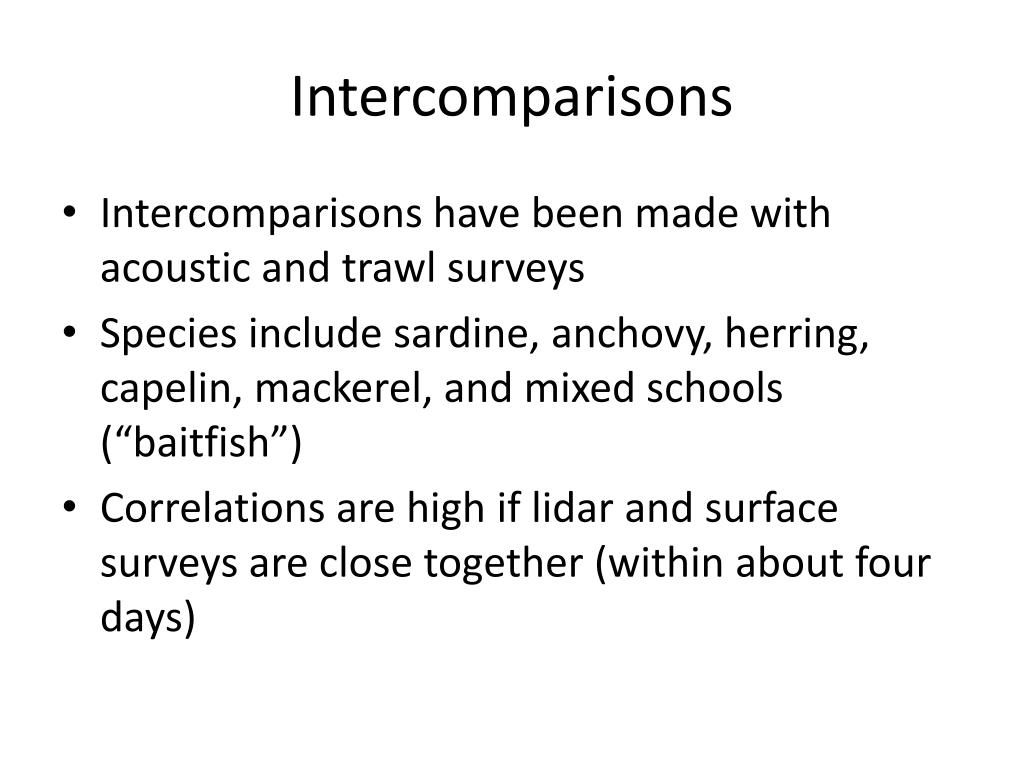 Intercomparisons

• Intercomparisons have been made with acoustic and trawl surveys
• Species include sardine, anchovy, herring, capelin, mackerel, and mixed schools (“baitfish”)
• Correlations are high if lidar and surface surveys are close together (within about four days)